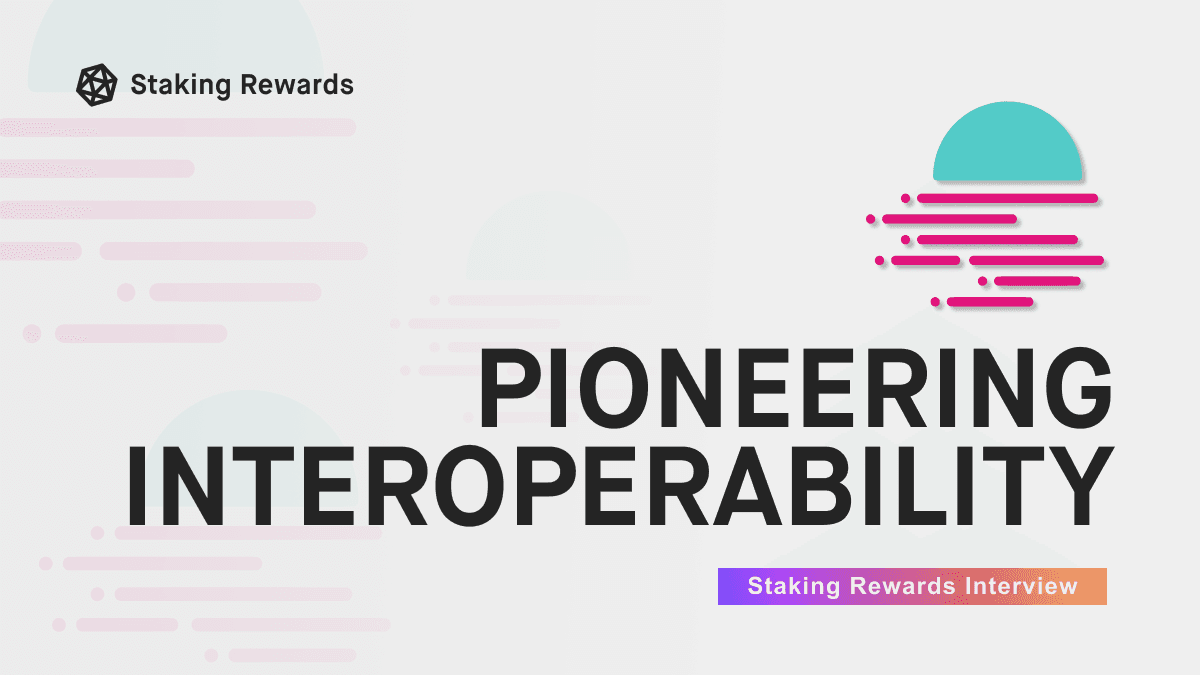 Staking Rewards

PIONEERING INTEROPERABILITY

Staking Rewards Interview